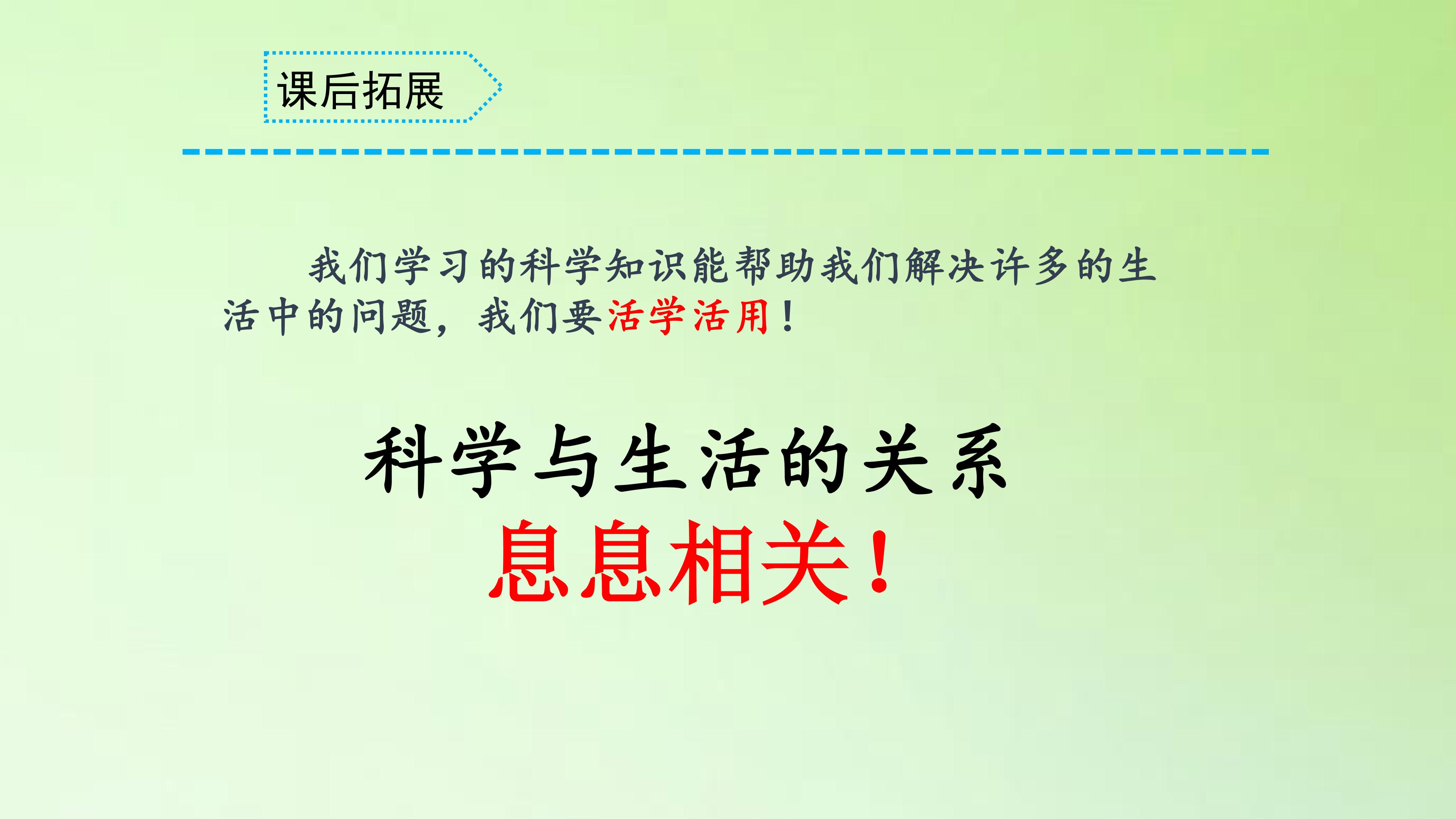 课后拓展

我们学习的科学知识能帮助我们解决许多的生活中的问题，我们要活学活用！

科学与生活的关系
息息相关！